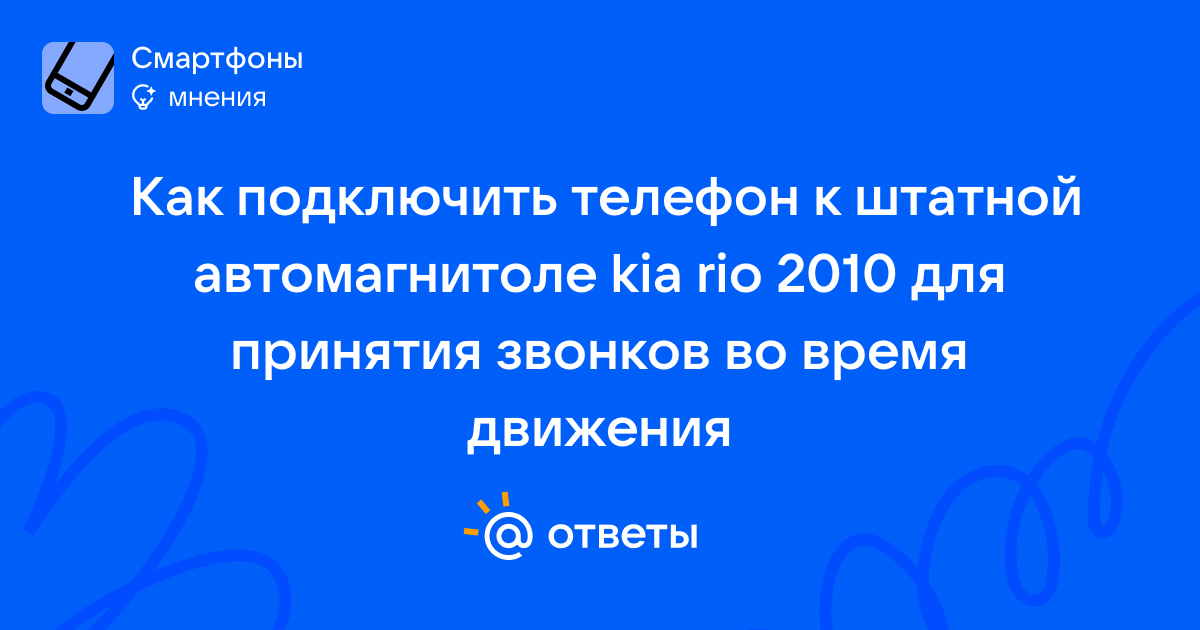 Смартфоны
мнения

Как подключить телефон к штатной автомагнитоле kia rio 2010 для принятия звонков во время движения

@ ответы